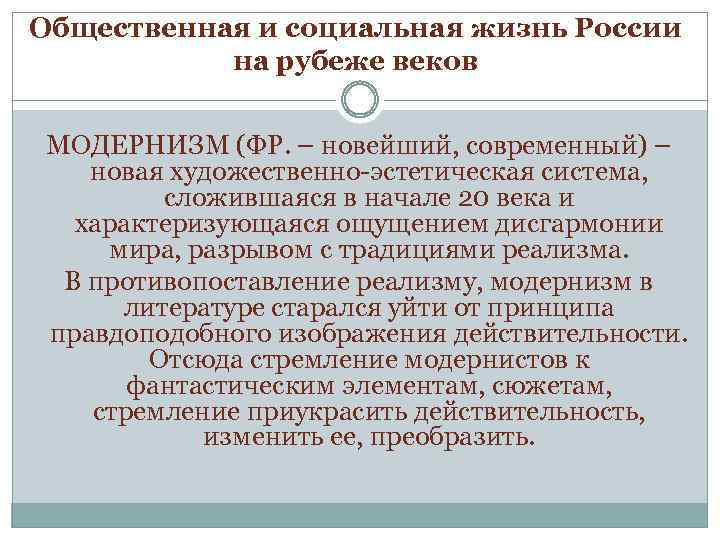 Общественная и социальная жизнь России на рубеже веков

МОДЕРНИЗМ (ФР. – новейший, современный) – новая художественно-эстетическая система, сложившаяся в начале 20 века и характеризующаяся ощущением дисгармонии мира, разрывом с традициями реализма.

В противопоставление реализму, модернизм в литературе старался уйти от принципа правдоподобного изображения действительности. Отсюда стремление модернистов к фантастическим элементам, сюжетам, стремление приукрасить действительность, изменить ее, преобразить.